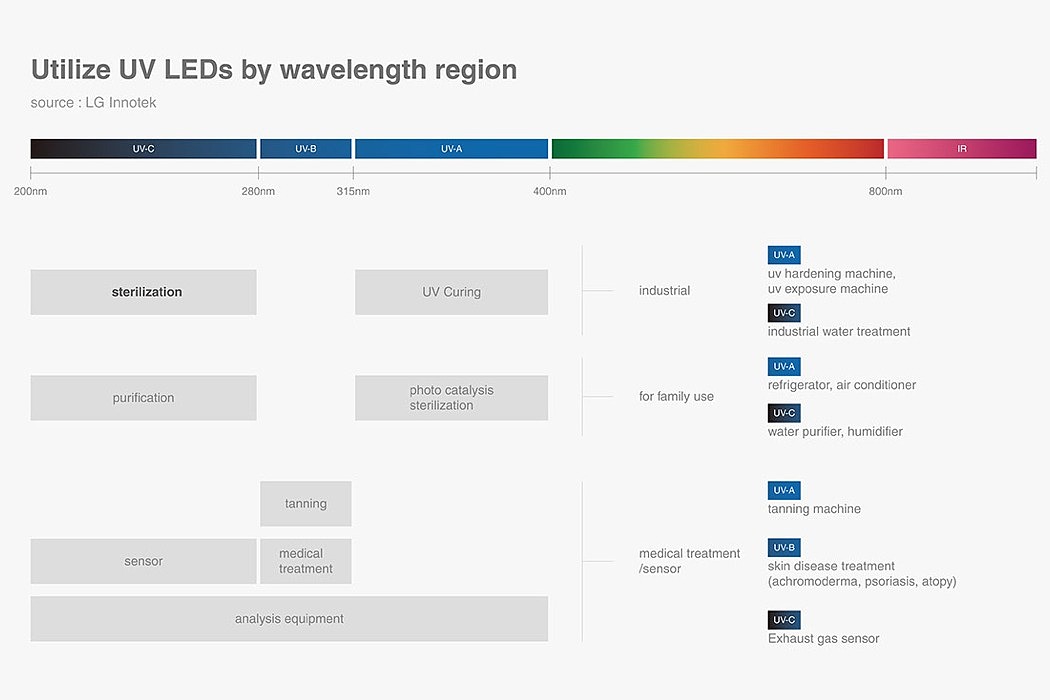 Utilize UV LEDs by wavelength region

source : LG Innotek

UV-C
UV-B
UV-A
IR

200nm
280nm
315nm
400nm
800nm

sterilization
UV Curing
industrial

UV-A
uv hardening machine, uv exposure machine

UV-C
industrial water treatment

purification
photo catalysis sterilization
for family use

UV-A
refrigerator, air conditioner

UV-C
water purifier, humidifier

tanning
sensor
medical treatment
analysis equipment
medical treatment /sensor

UV-A
tanning machine

UV-B
skin disease treatment (achromoderma, psoriasis, atopy)

UV-C
Exhaust gas sensor